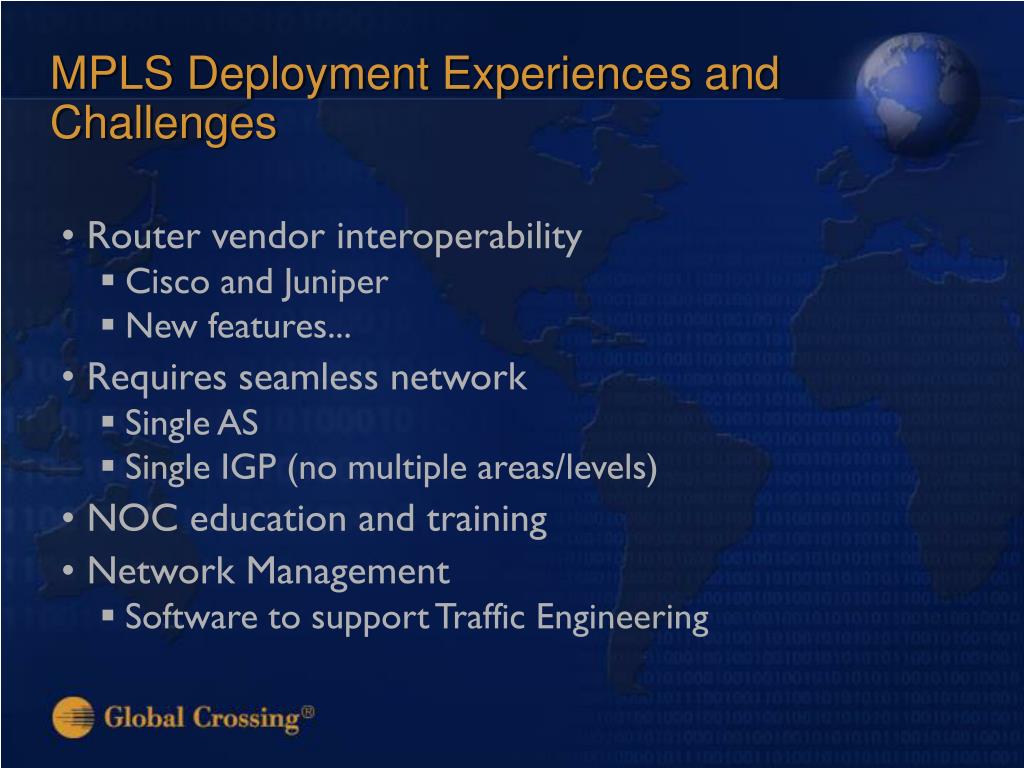 MPLS Deployment Experiences and Challenges

• Router vendor interoperability
▪ Cisco and Juniper
▪ New features...
• Requires seamless network
▪ Single AS
▪ Single IGP (no multiple areas/levels)
• NOC education and training
• Network Management
▪ Software to support Traffic Engineering

Global Crossing®